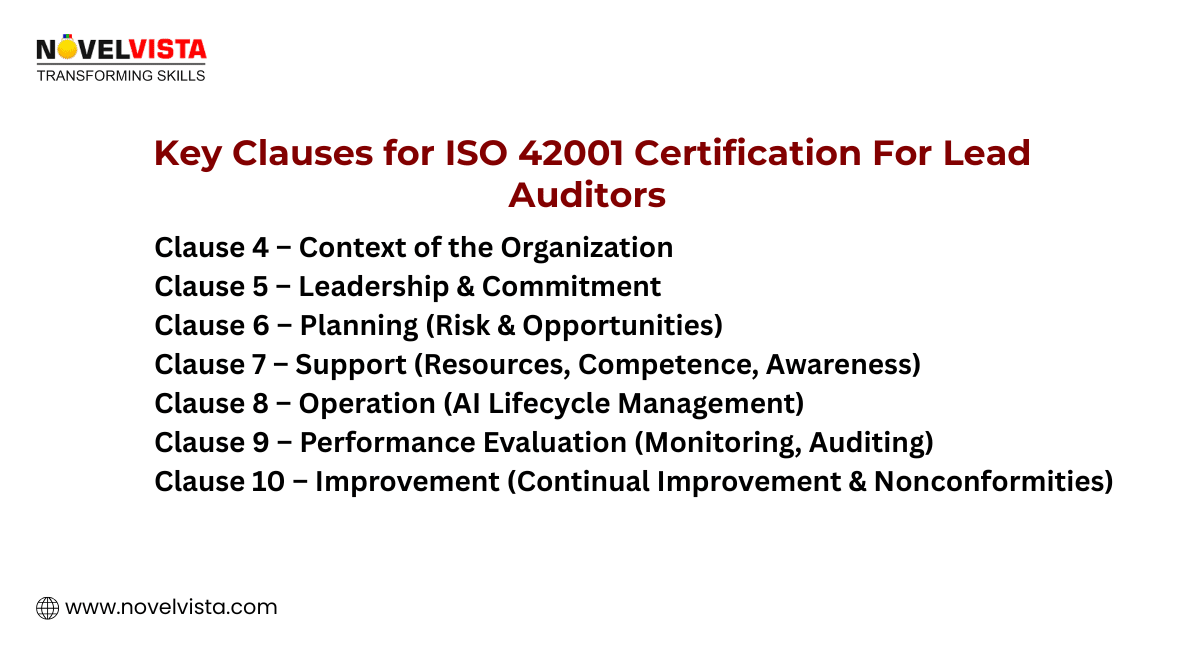 NOVELVISTA
TRANSFORMING SKILLS

Key Clauses for ISO 42001 Certification For Lead Auditors

Clause 4 – Context of the Organization
Clause 5 – Leadership & Commitment
Clause 6 – Planning (Risk & Opportunities)
Clause 7 – Support (Resources, Competence, Awareness)
Clause 8 – Operation (AI Lifecycle Management)
Clause 9 – Performance Evaluation (Monitoring, Auditing)
Clause 10 – Improvement (Continual Improvement & Nonconformities)

www.novelvista.com